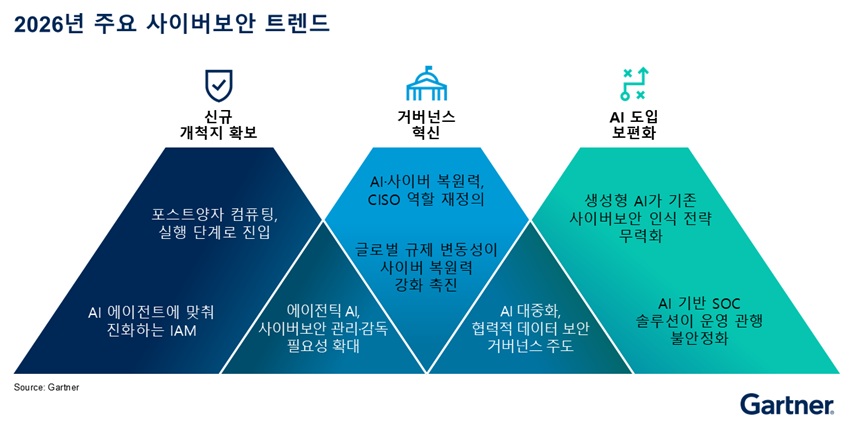 2026년 주요 사이버보안 트렌드

신규
개척지 확보

거버넌스
혁신

AI 도입
보편화

포스트양자 컴퓨팅, 실행 단계로 진입

AI 에이전트에 맞춰 진화하는 IAM

에이전틱 AI, 사이버보안 관리·감독 필요성 확대

AI·사이버 복원력, CISO 역할 재정의

글로벌 규제 변동성이 사이버 복원력 강화 촉진

AI 대중화, 협력적 데이터 보안 거버넌스 주도

생성형 AI가 기존 사이버보안 인식 전략 무력화

AI 기반 SOC 솔루션이 운영 관행 불안정화

Source: Gartner

Gartner.